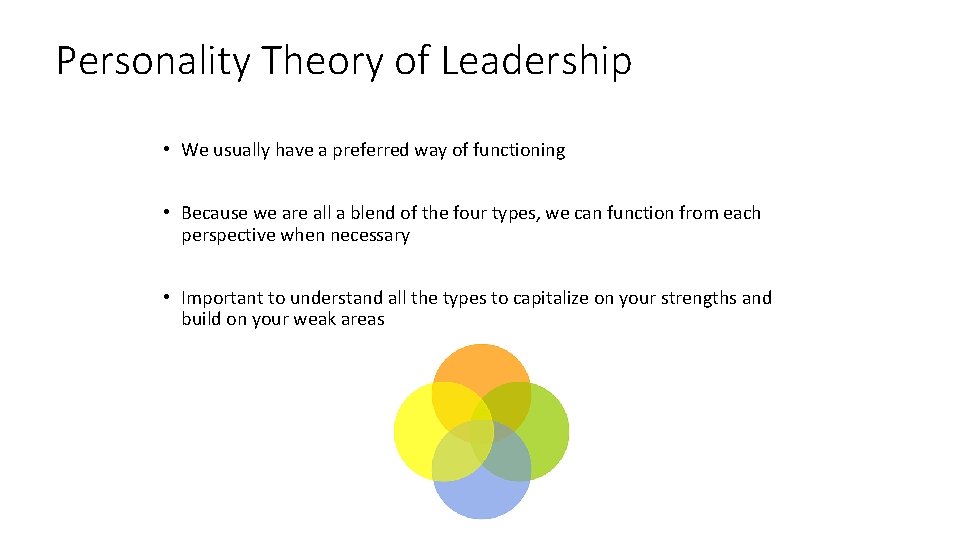 Personality Theory of Leadership

• We usually have a preferred way of functioning

• Because we are all a blend of the four types, we can function from each perspective when necessary

• Important to understand all the types to capitalize on your strengths and build on your weak areas